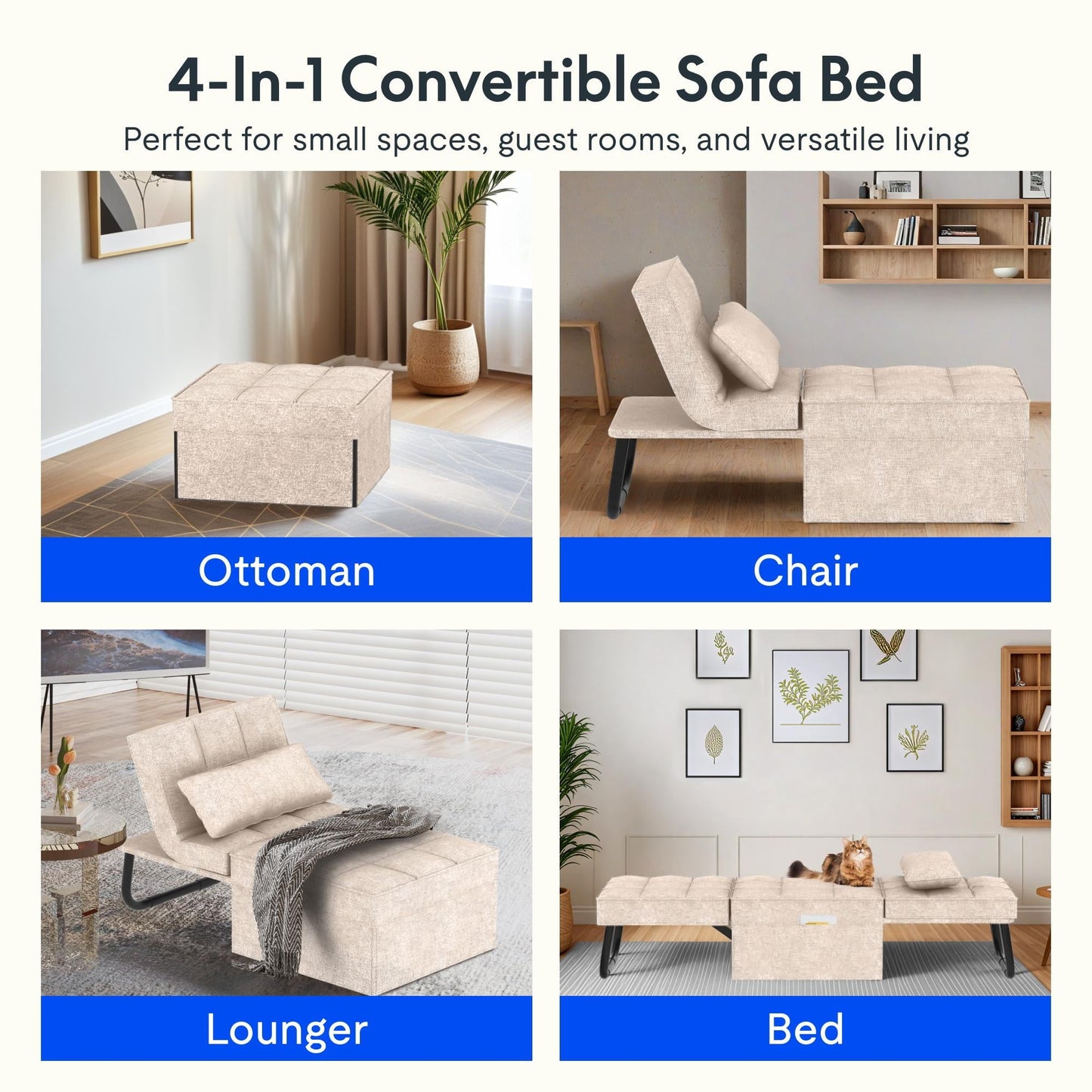 4-In-1 Convertible Sofa Bed

Perfect for small spaces, guest rooms, and versatile living

Ottoman

Chair

Lounger

Bed